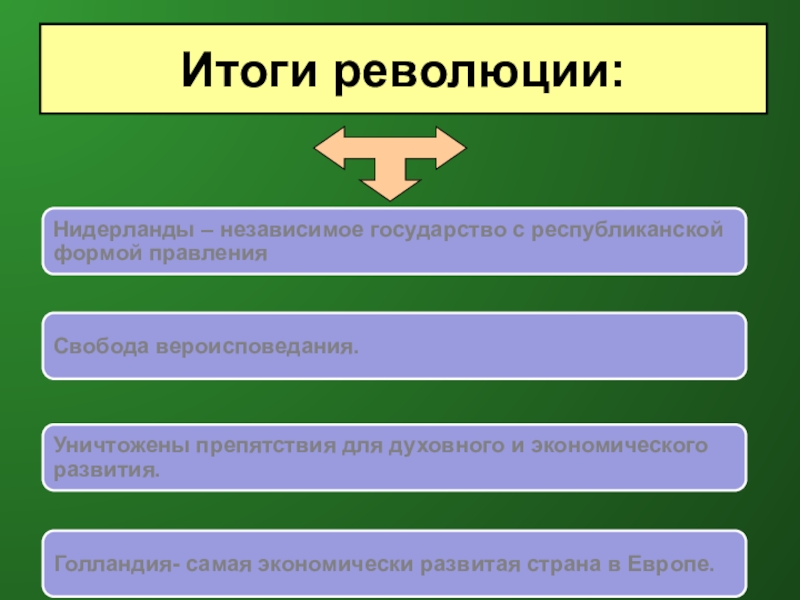 Итоги революции:

Нидерланды – независимое государство с республиканской формой правления

Свобода вероисповедания.

Уничтожены препятствия для духовного и экономического развития.

Голландия- самая экономически развитая страна в Европе.